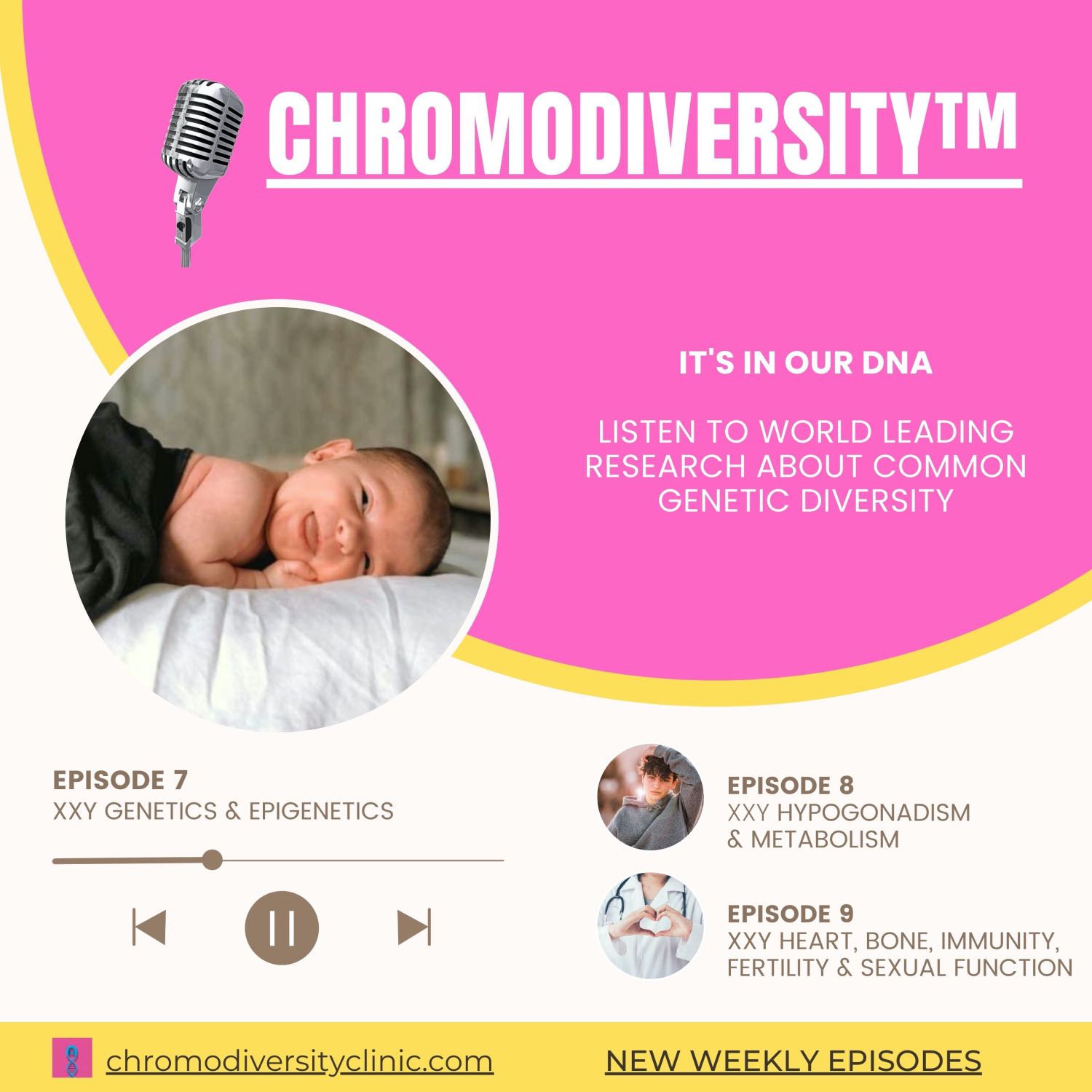 CHROMODIVERSITY™

IT'S IN OUR DNA

LISTEN TO WORLD LEADING RESEARCH ABOUT COMMON GENETIC DIVERSITY

EPISODE 7
XXY GENETICS & EPIGENETICS

EPISODE 8
XXY HYPOGONADISM & METABOLISM

EPISODE 9
XXY HEART, BONE, IMMUNITY, FERTILITY & SEXUAL FUNCTION

chromodiversityclinic.com

NEW WEEKLY EPISODES